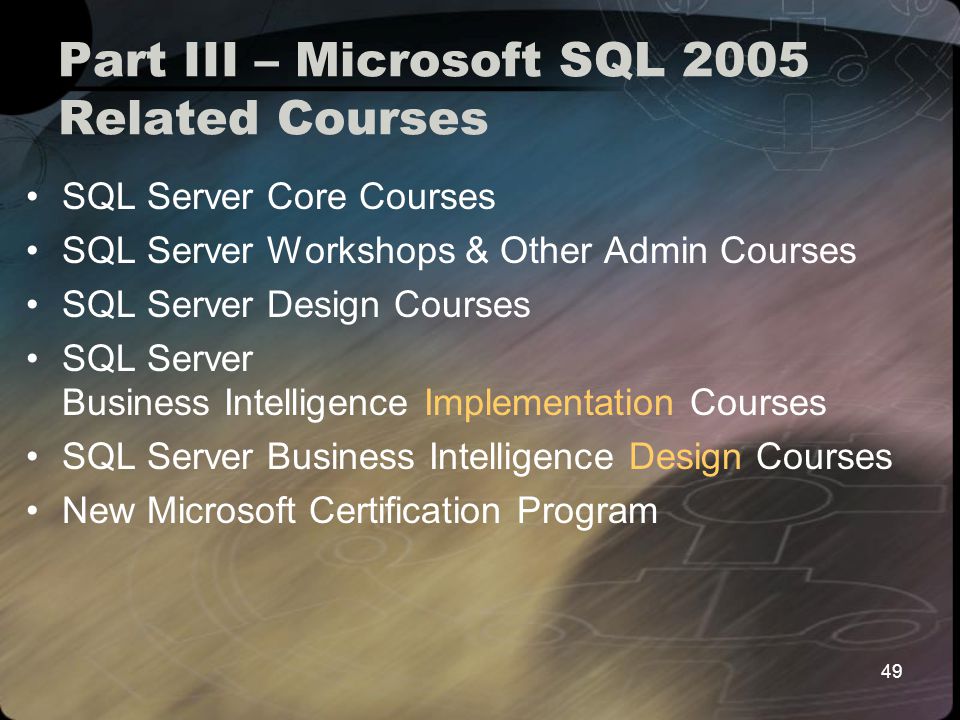 Part III – Microsoft SQL 2005 Related Courses

• SQL Server Core Courses
• SQL Server Workshops & Other Admin Courses
• SQL Server Design Courses
• SQL Server Business Intelligence Implementation Courses
• SQL Server Business Intelligence Design Courses
• New Microsoft Certification Program

49